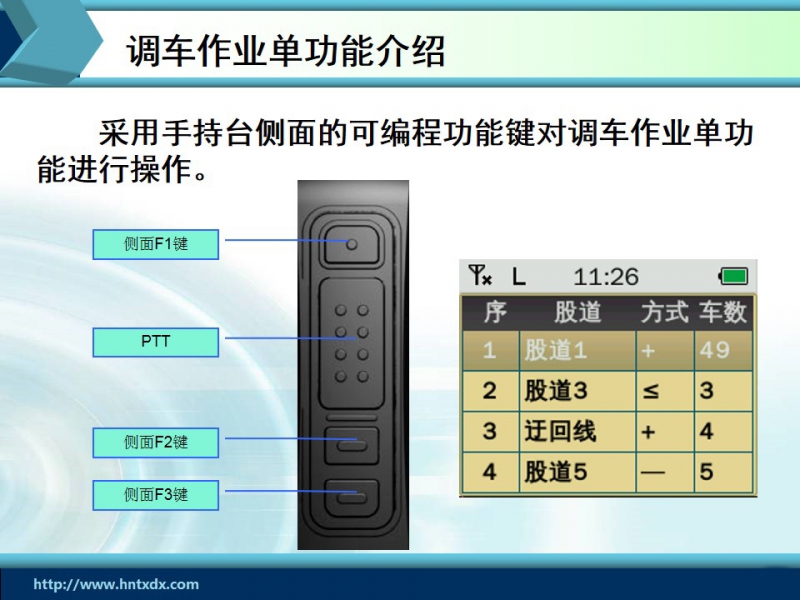 调车作业单功能介绍

采用手持台侧面的可编程功能键对调车作业单功能进行操作。

侧面F1键

PTT

侧面F2键

侧面F3键

L 11:26

| 序 | 股道 | 方式 | 车数 |
|---|---|---|---|
| 1 | 股道1 | + | 49 |
| 2 | 股道3 | ≤ | 3 |
| 3 | 迂回线 | + | 4 |
| 4 | 股道5 | — | 5 |

http://www.hntxdx.com